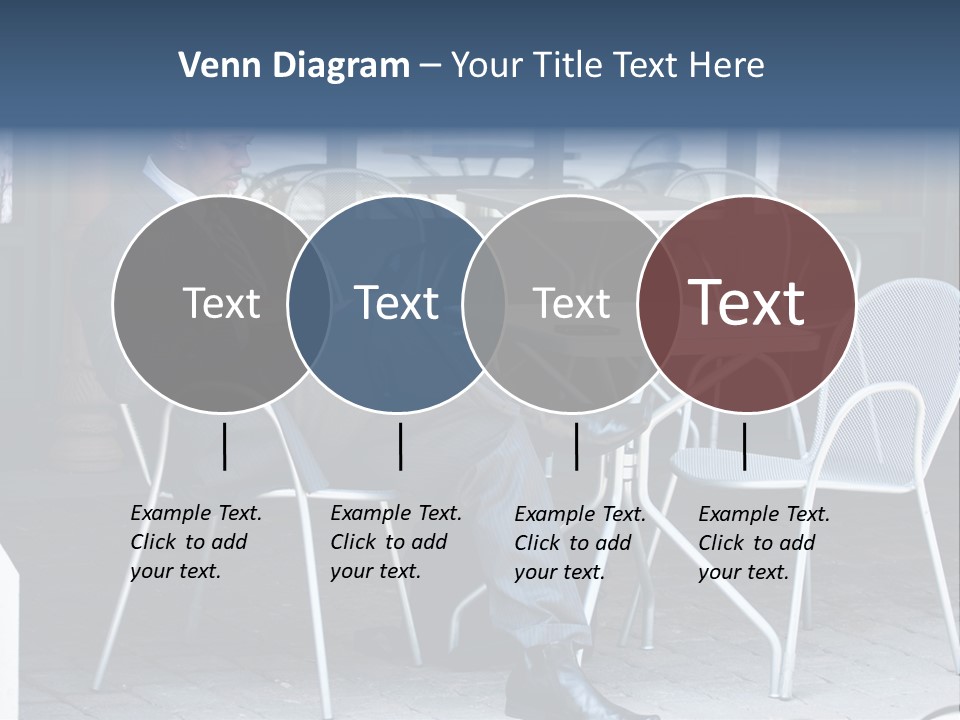 Venn Diagram – Your Title Text Here

Text

Text

Text

Text

Example Text. Click to add your text.

Example Text. Click to add your text.

Example Text. Click to add your text.

Example Text. Click to add your text.